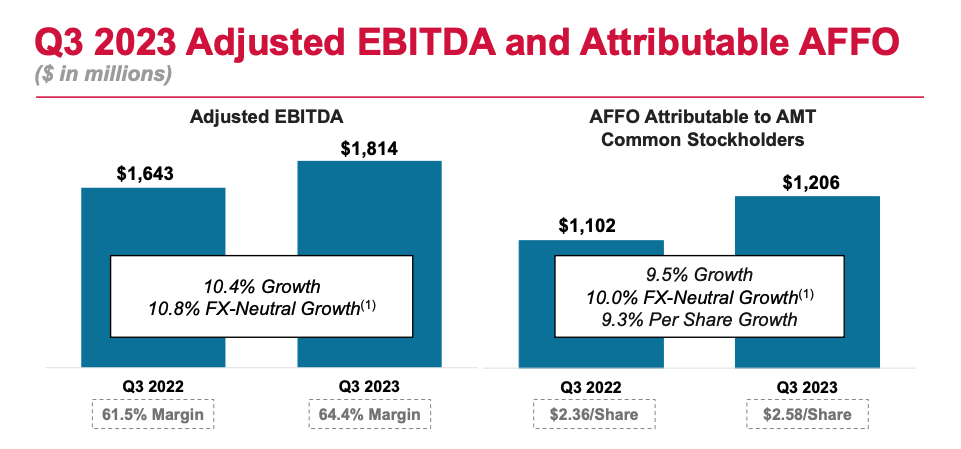 Q3 2023 Adjusted EBITDA and Attributable AFFO

($ in millions)

Adjusted EBITDA

$1,643

$1,814

10.4% Growth
10.8% FX-Neutral Growth$^{(1)}$

Q3 2022

Q3 2023

61.5% Margin

64.4% Margin

AFFO Attributable to AMT Common Stockholders

$1,102

$1,206

9.5% Growth
10.0% FX-Neutral Growth$^{(1)}$
9.3% Per Share Growth

Q3 2022

Q3 2023

$2.36/Share

$2.58/Share